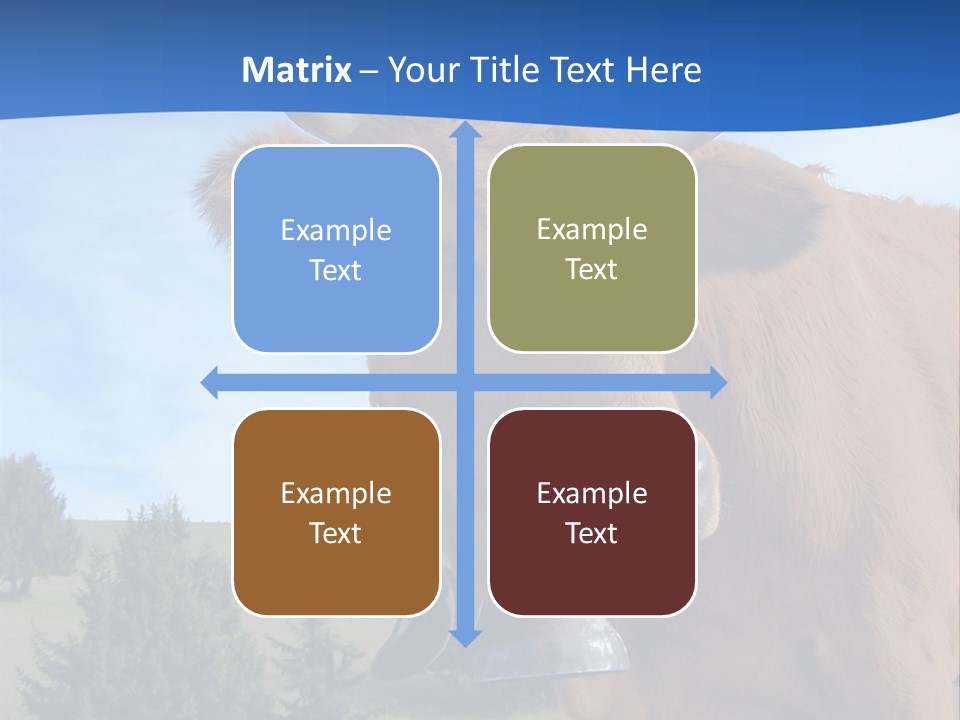 Matrix – Your Title Text Here

Example Text

Example Text

Example Text

Example Text